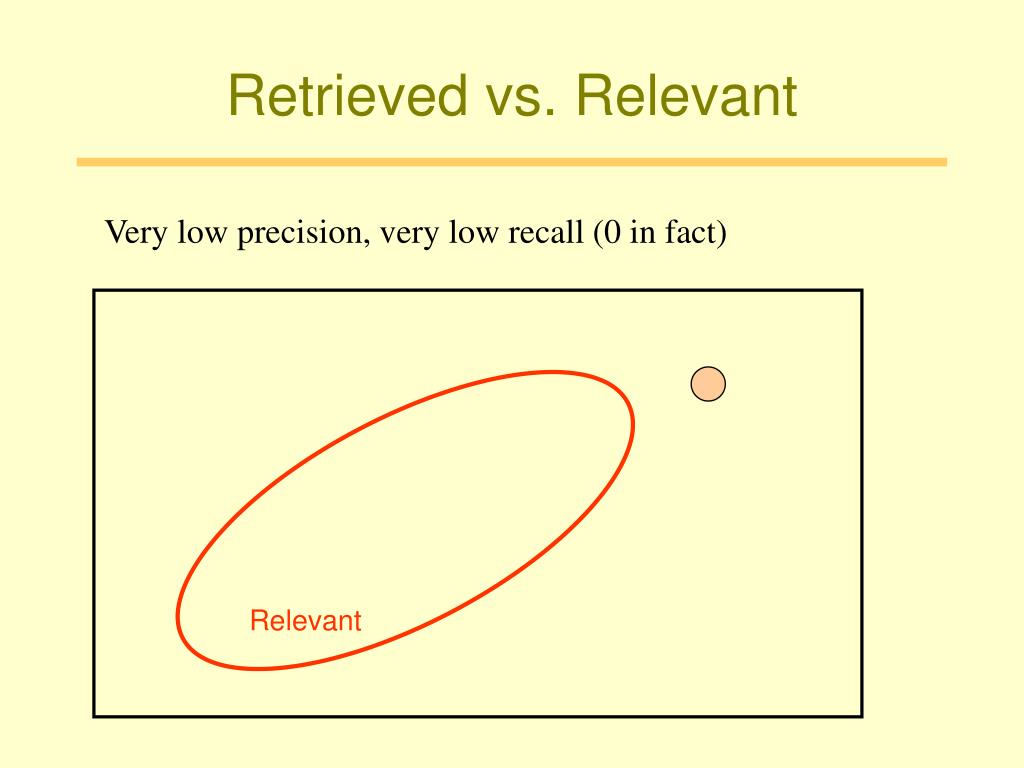 Retrieved vs. Relevant

Very low precision, very low recall (0 in fact)

Relevant